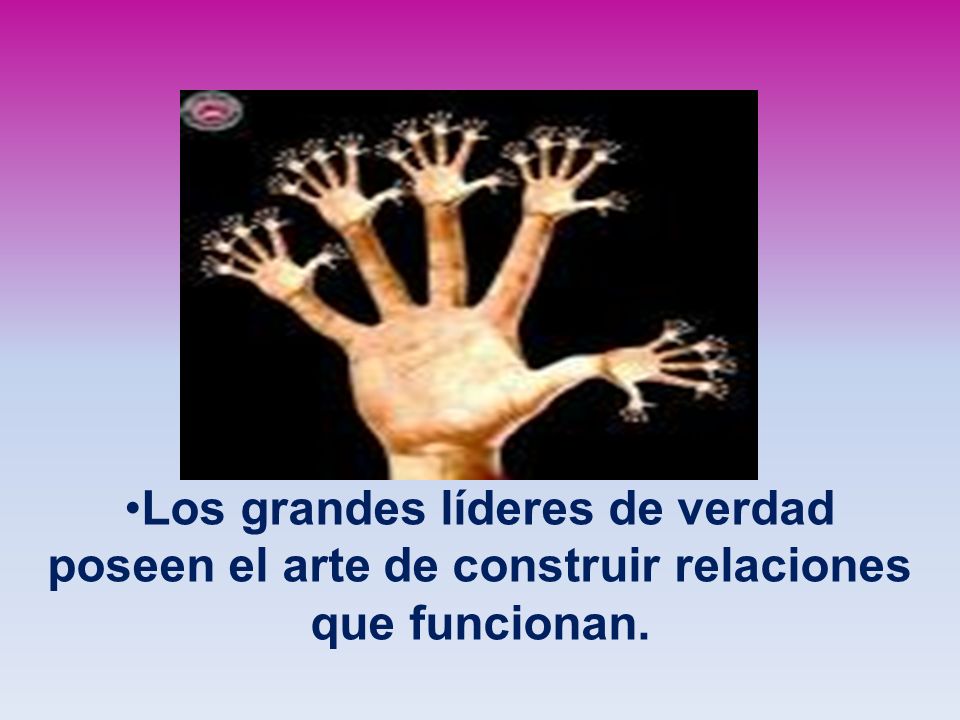 •Los grandes líderes de verdad poseen el arte de construir relaciones que funcionan.